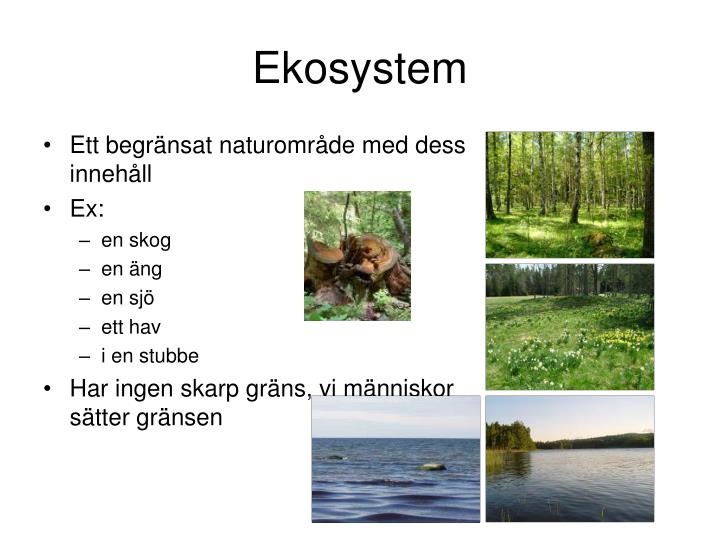 Ekosystem

• Ett begränsat naturområde med dess innehåll
• Ex:
– en skog
– en äng
– en sjö
– ett hav
– i en stubbe
• Har ingen skarp gräns, vi människor sätter gränsen